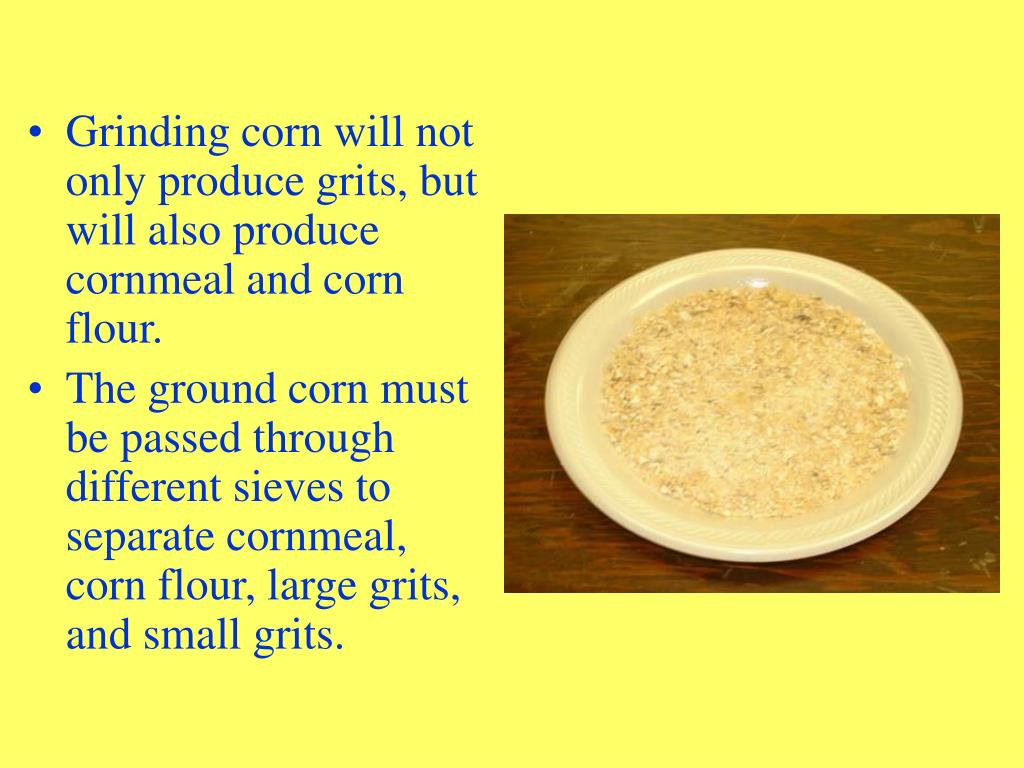 • Grinding corn will not only produce grits, but will also produce cornmeal and corn flour.
• The ground corn must be passed through different sieves to separate cornmeal, corn flour, large grits, and small grits.